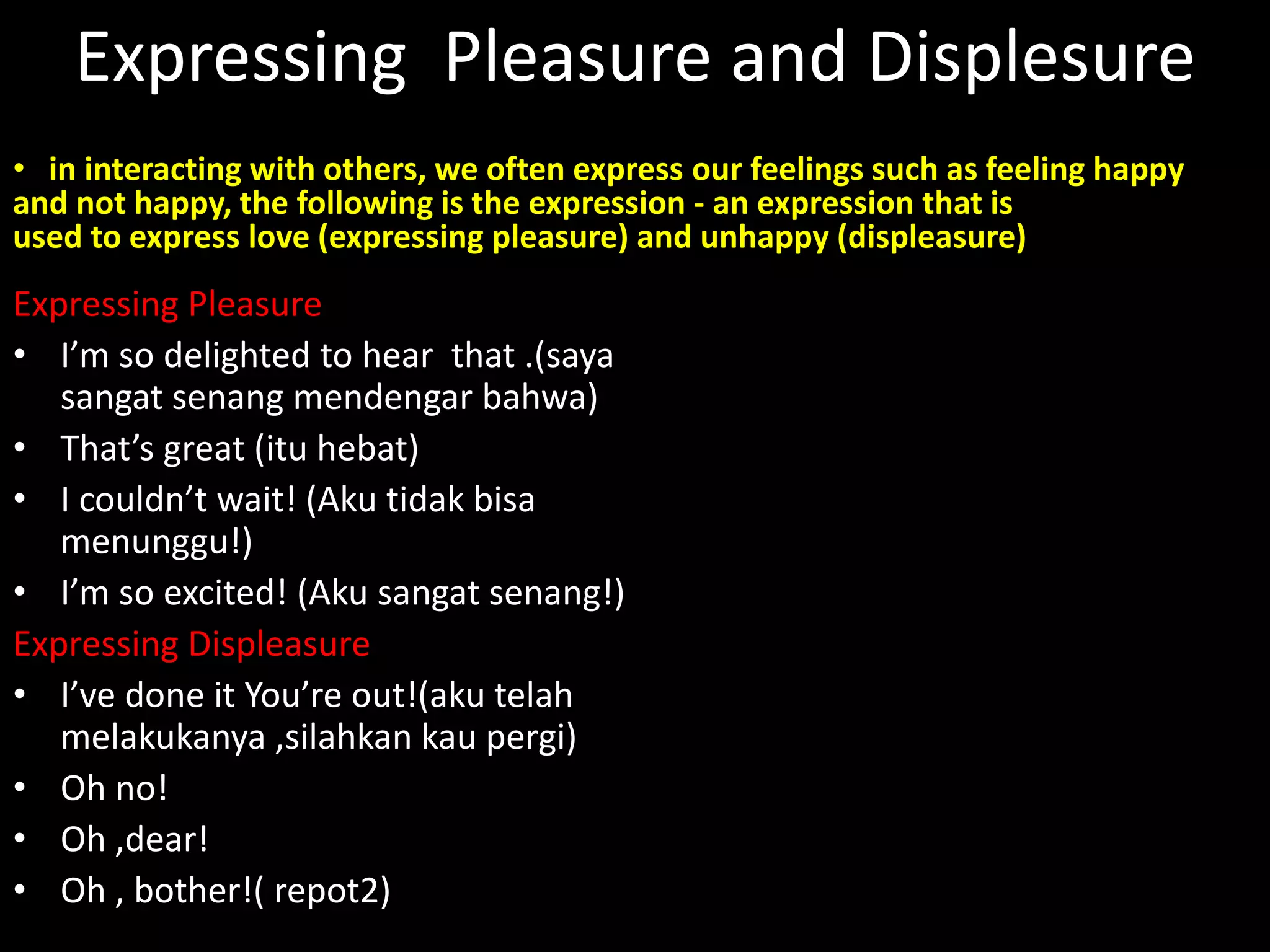 Expressing  Pleasure and Displesure

• in interacting with others, we often express our feelings such as feeling happy and not happy, the following is the expression - an expression that is used to express love (expressing pleasure) and unhappy (displeasure)

Expressing Pleasure

• I’m so delighted to hear  that .(saya sangat senang mendengar bahwa)
• That’s great (itu hebat)
• I couldn’t wait! (Aku tidak bisa menunggu!)
• I’m so excited! (Aku sangat senang!)

Expressing Displeasure

• I’ve done it You’re out!(aku telah melakukanya ,silahkan kau pergi)
• Oh no!
• Oh ,dear!
• Oh , bother!( repot2)